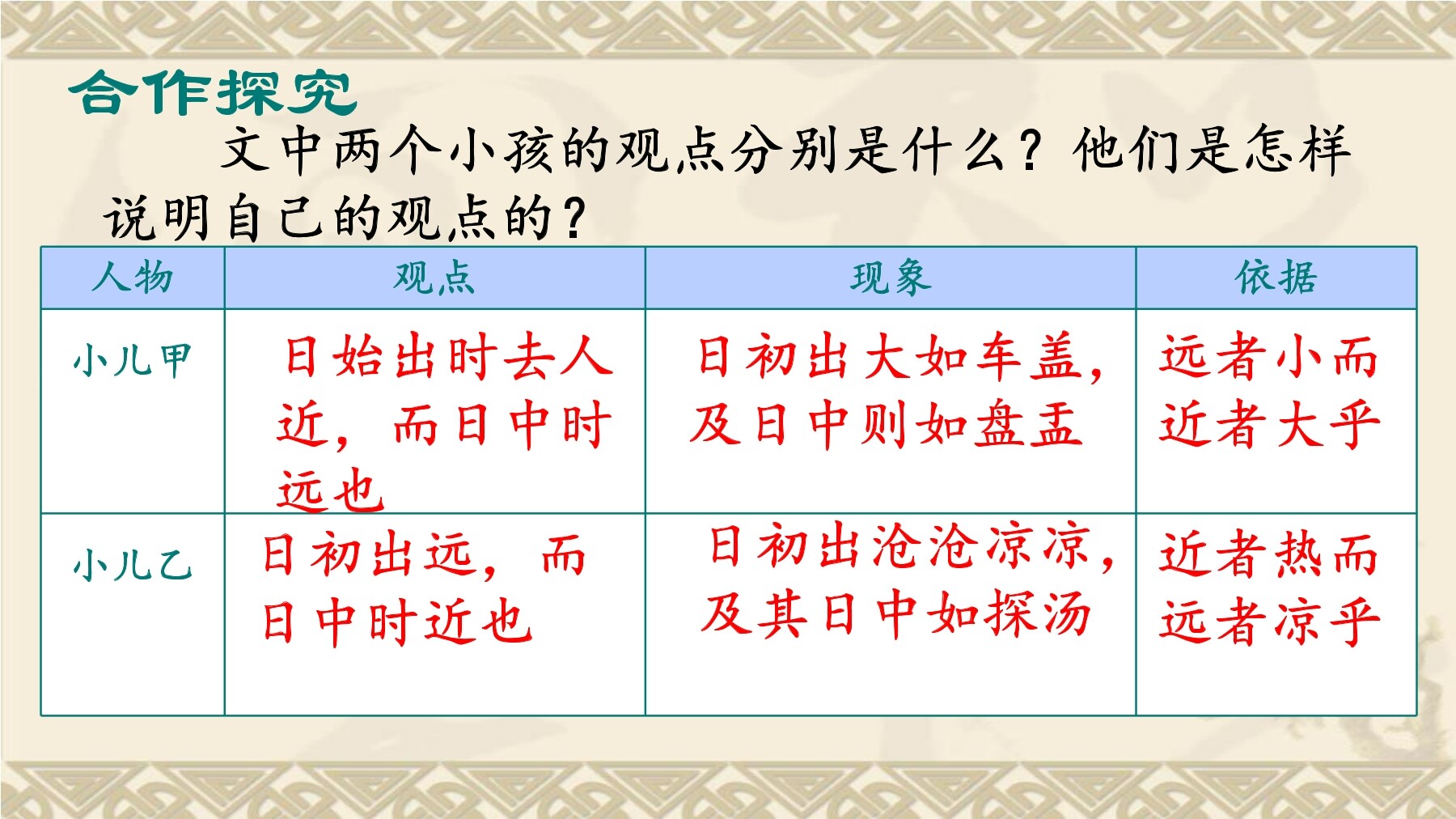 合作探究

文中两个小孩的观点分别是什么？他们是怎样说明自己的观点的？

| 人物 | 观点 | 现象 | 依据 |
|---|---|---|---|
| 小儿甲 | 日始出时去人近，而日中时远也 | 日初出大如车盖，及日中则如盘盂 | 远者小而近者大乎 |
| 小儿乙 | 日初出远，而日中时近也 | 日初出沧沧凉凉，及其日中如探汤 | 近者热而远者凉乎 |